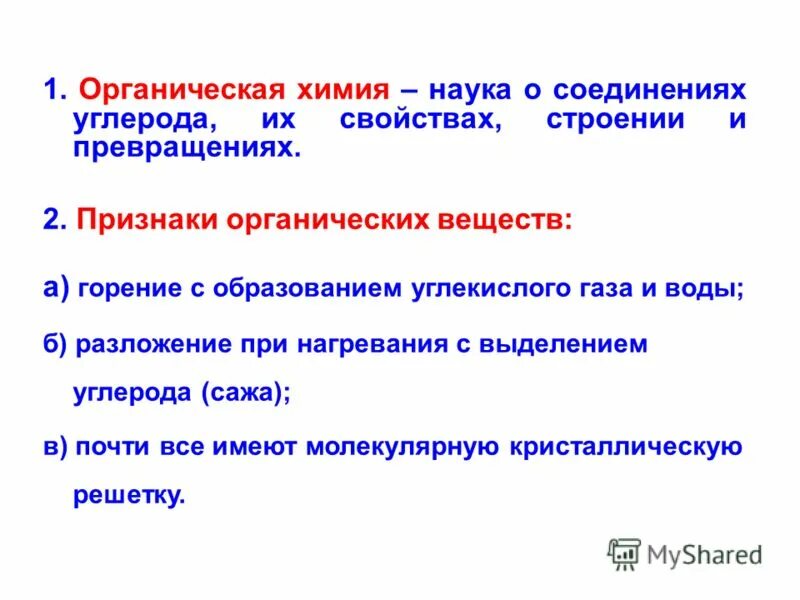 1. Органическая химия – наука о соединениях углерода, их свойствах, строении и превращениях.

2. Признаки органических веществ:

а) горение с образованием углекислого газа и воды;

б) разложение при нагревания с выделением углерода (сажа);

в) почти все имеют молекулярную кристаллическую решетку.

MyShared